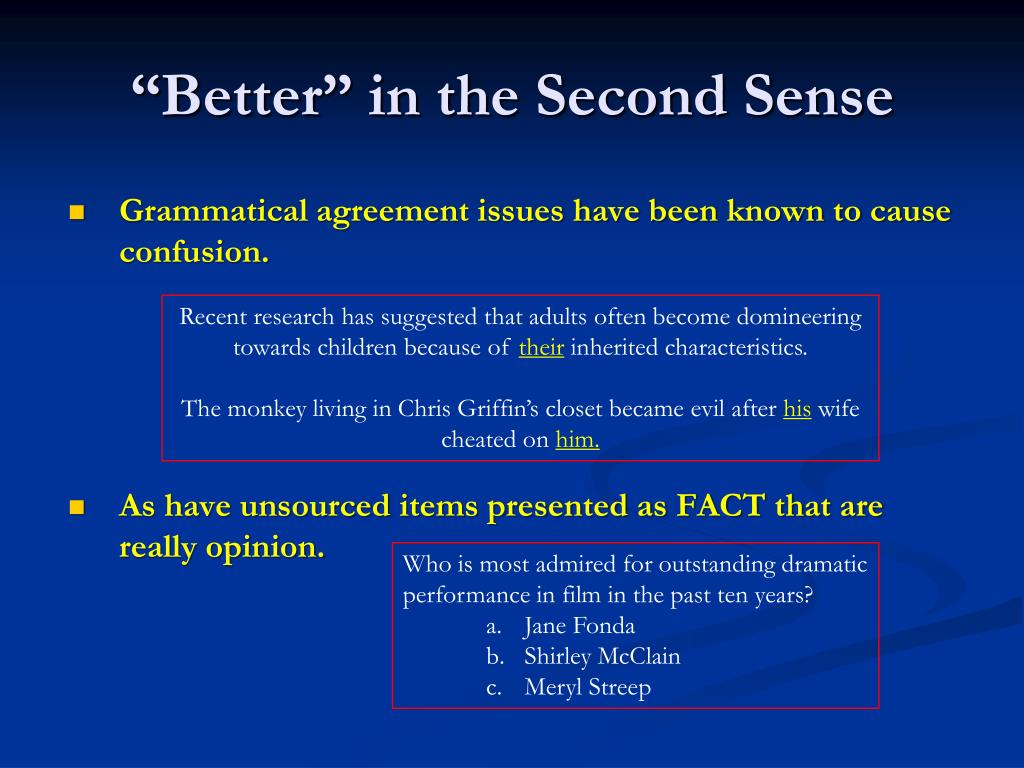 “Better” in the Second Sense

Grammatical agreement issues have been known to cause confusion.

Recent research has suggested that adults often become domineering towards children because of their inherited characteristics.

The monkey living in Chris Griffin’s closet became evil after his wife cheated on him.

As have unsourced items presented as FACT that are really opinion.

Who is most admired for outstanding dramatic performance in film in the past ten years?
a. Jane Fonda
b. Shirley McClain
c. Meryl Streep